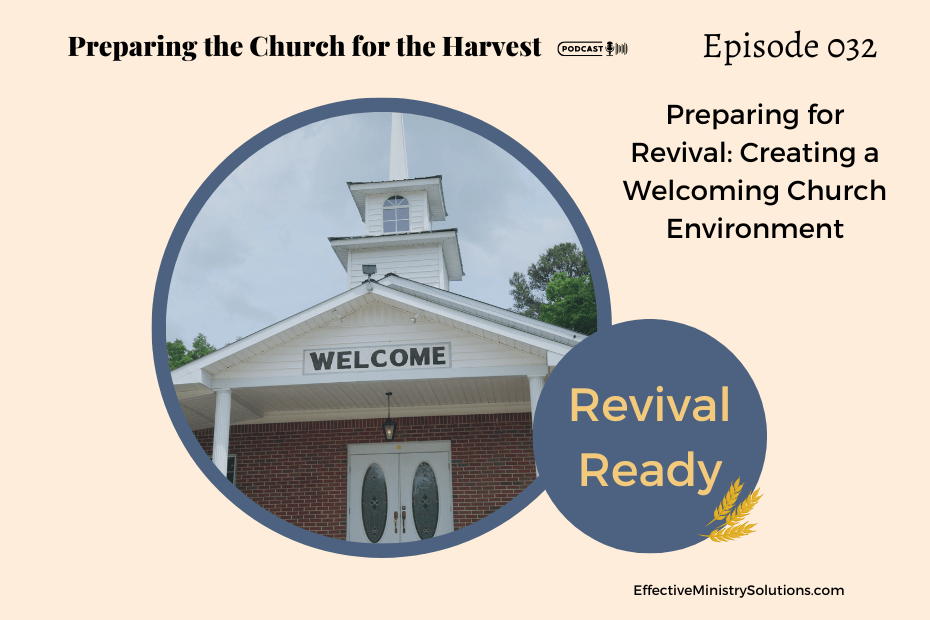 Preparing the Church for the Harvest PODCAST

Episode 032

Preparing for Revival: Creating a Welcoming Church Environment

WELCOME

Revival Ready

EffectiveMinistrySolutions.com